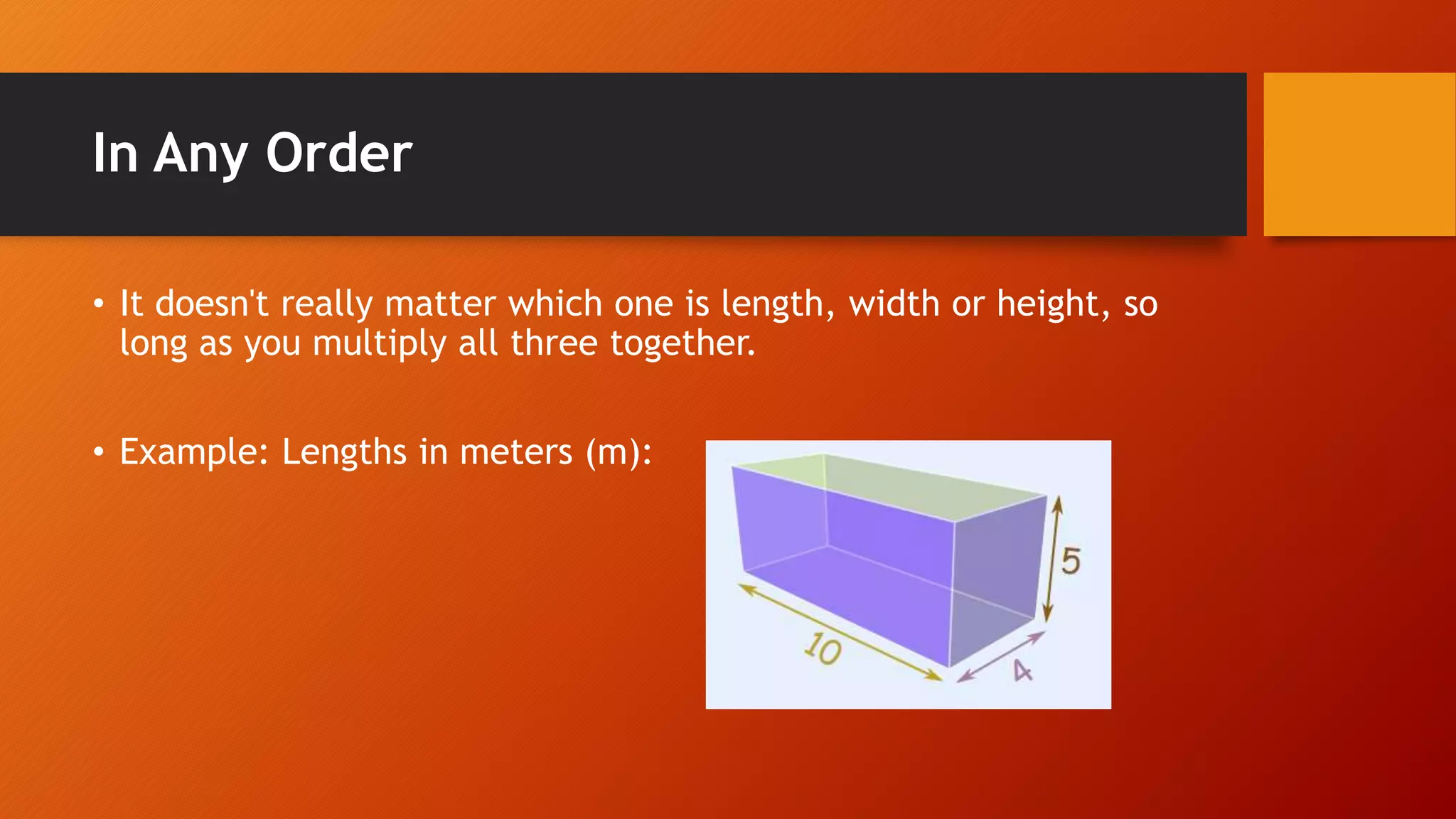 In Any Order

• It doesn't really matter which one is length, width or height, so long as you multiply all three together.

• Example: Lengths in meters (m):

5

10

4